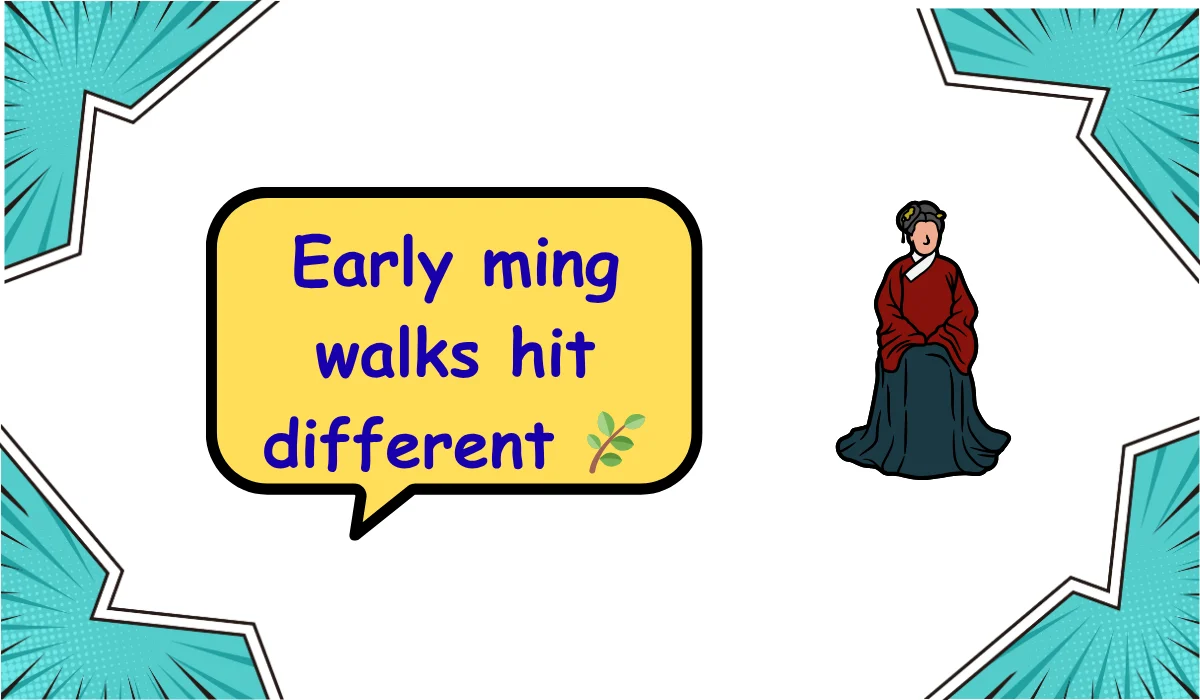 Early ming walks hit different 🌿